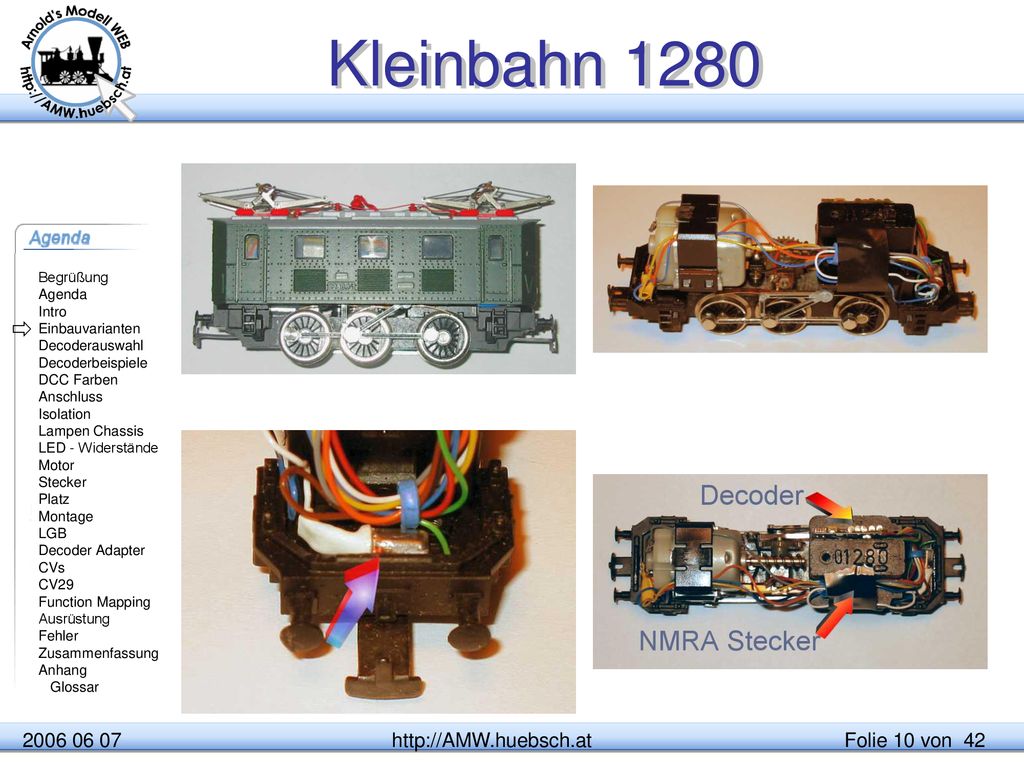 Arnold's Modell WEB
http://AMW.huebsch.at

Kleinbahn 1280

Agenda

Begrüßung
Agenda
Intro
Einbauvarianten
Decoderauswahl
Decoderbeispiele
DCC Farben
Anschluss
Isolation
Lampen Chassis
LED - Widerstände
Motor
Stecker
Platz
Montage
LGB
Decoder Adapter
CVs
CV29
Function Mapping
Ausrüstung
Fehler
Zusammenfassung
Anhang
Glossar

Decoder
01280
NMRA Stecker

2006 06 07 http://AMW.huebsch.at Folie 10 von 42